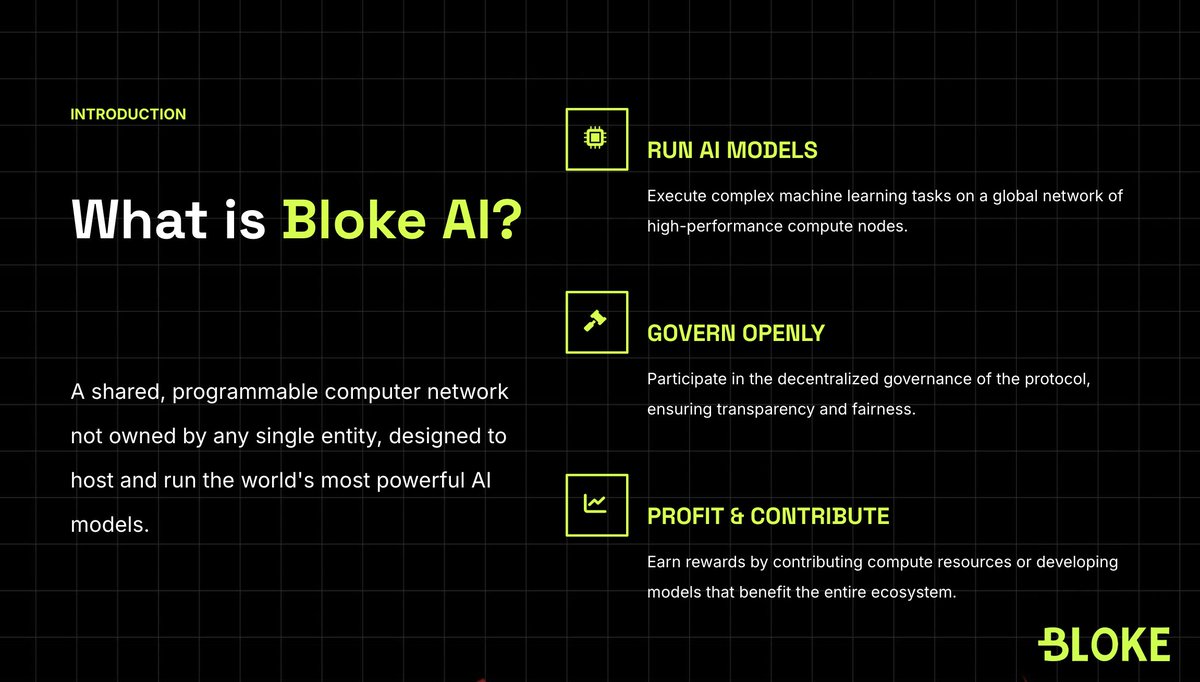 INTRODUCTION

What is Bloke AI?

A shared, programmable computer network not owned by any single entity, designed to host and run the world's most powerful AI models.

RUN AI MODELS

Execute complex machine learning tasks on a global network of high-performance compute nodes.

GOVERN OPENLY

Participate in the decentralized governance of the protocol, ensuring transparency and fairness.

PROFIT & CONTRIBUTE

Earn rewards by contributing compute resources or developing models that benefit the entire ecosystem.

BLOKE